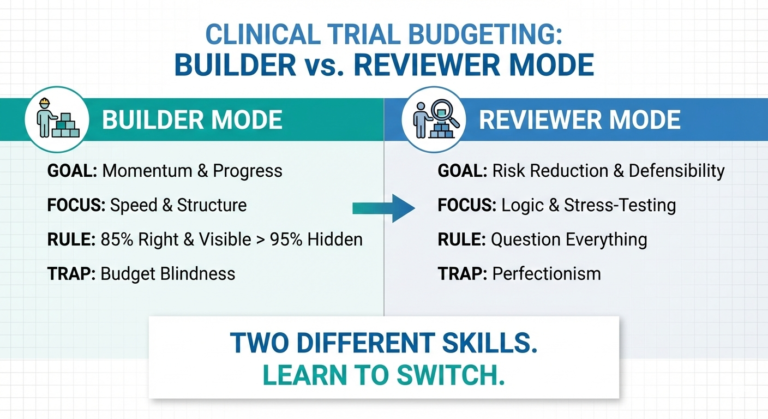 CLINICAL TRIAL BUDGETING:
BUILDER vs. REVIEWER MODE

BUILDER MODE

GOAL: Momentum & Progress

FOCUS: Speed & Structure

RULE: 85% Right & Visible > 95% Hidden

TRAP: Budget Blindness

REVIEWER MODE

GOAL: Risk Reduction & Defensibility

FOCUS: Logic & Stress-Testing

RULE: Question Everything

TRAP: Perfectionism

TWO DIFFERENT SKILLS.
LEARN TO SWITCH.